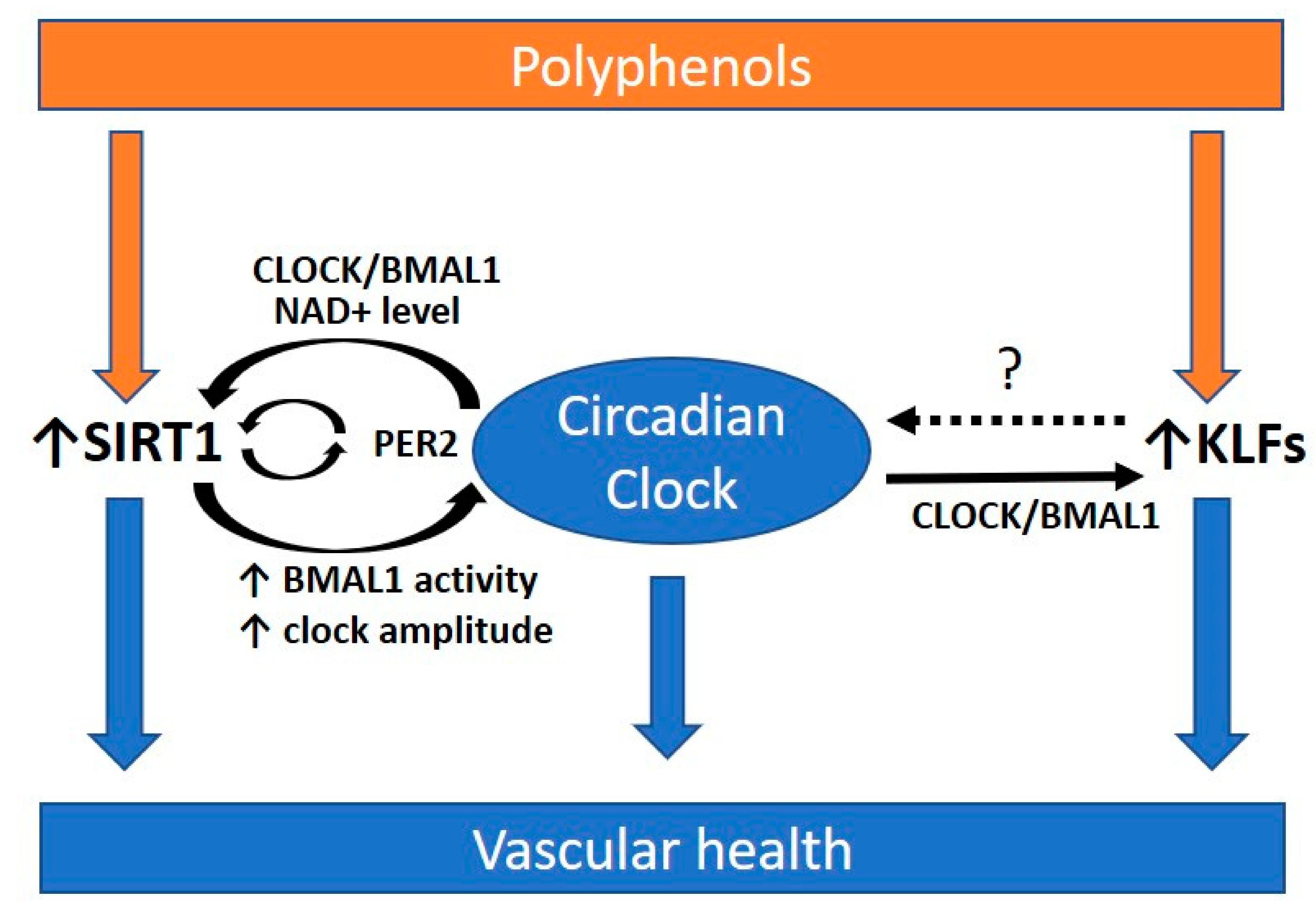 Polyphenols

CLOCK/BMAL1
NAD+ level

?

↑SIRT1

PER2

Circadian
Clock

↑KLFs

CLOCK/BMAL1

↑ BMAL1 activity
↑ clock amplitude

Vascular health